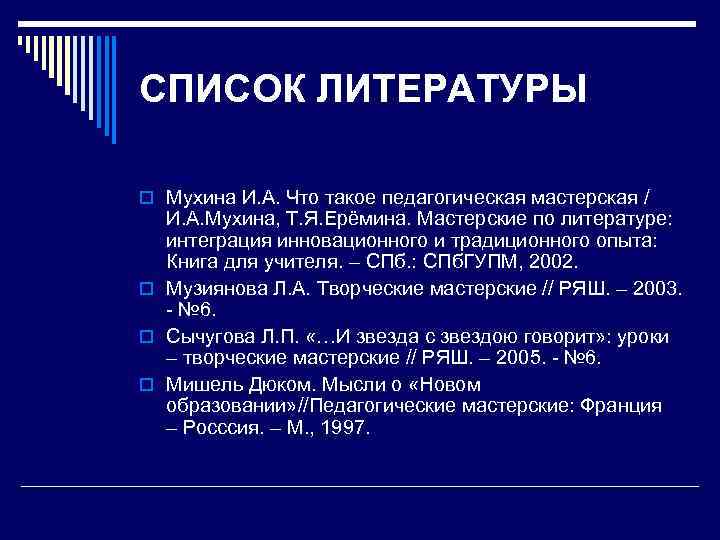 СПИСОК ЛИТЕРАТУРЫ

Мухина И.А. Что такое педагогическая мастерская / И.А.Мухина, Т.Я.Ерёмина. Мастерские по литературе: интеграция инновационного и традиционного опыта: Книга для учителя. – СПб.: СПбГУПМ, 2002.

Музиянова Л.А. Творческие мастерские // РЯШ. – 2003. - №6.

Сычугова Л.П. «…И звезда с звездою говорит»: уроки – творческие мастерские // РЯШ. – 2005. - №6.

Мишель Дюком. Мысли о «Новом образовании»//Педагогические мастерские: Франция – Росссия. – М., 1997.